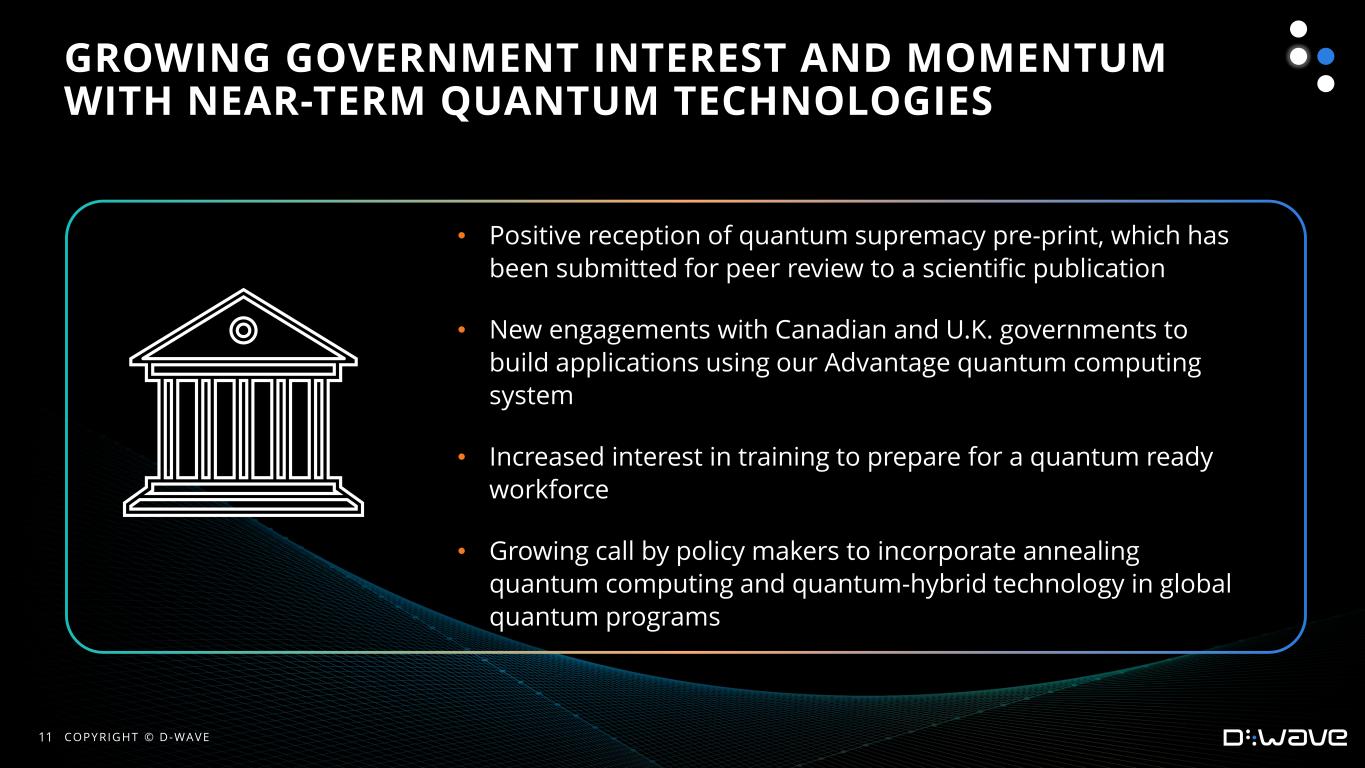 GROWING GOVERNMENT INTEREST AND MOMENTUM WITH NEAR-TERM QUANTUM TECHNOLOGIES

• Positive reception of quantum supremacy pre-print, which has been submitted for peer review to a scientific publication

• New engagements with Canadian and U.K. governments to build applications using our Advantage quantum computing system

• Increased interest in training to prepare for a quantum ready workforce

• Growing call by policy makers to incorporate annealing quantum computing and quantum-hybrid technology in global quantum programs

11 COPYRIGHT © D-WAVE

D:WAVE